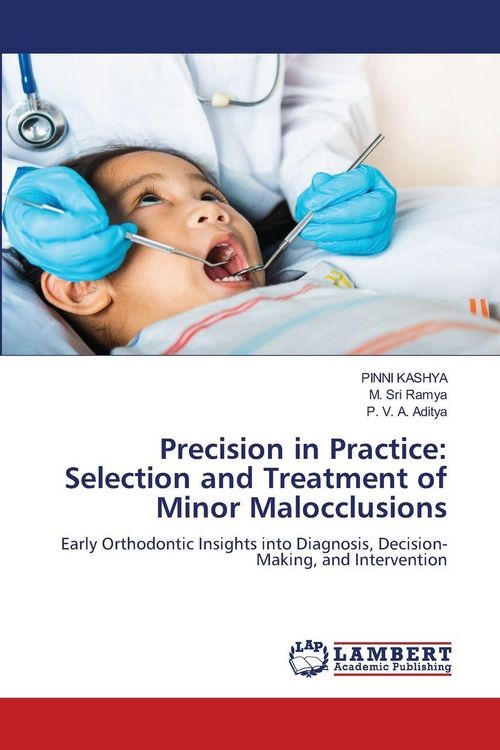 PINNI KASHYA
M. Sri Ramya
P. V. A. Aditya

Precision in Practice: Selection and Treatment of Minor Malocclusions

Early Orthodontic Insights into Diagnosis, Decision-Making, and Intervention

LAP LAMBERT Academic Publishing